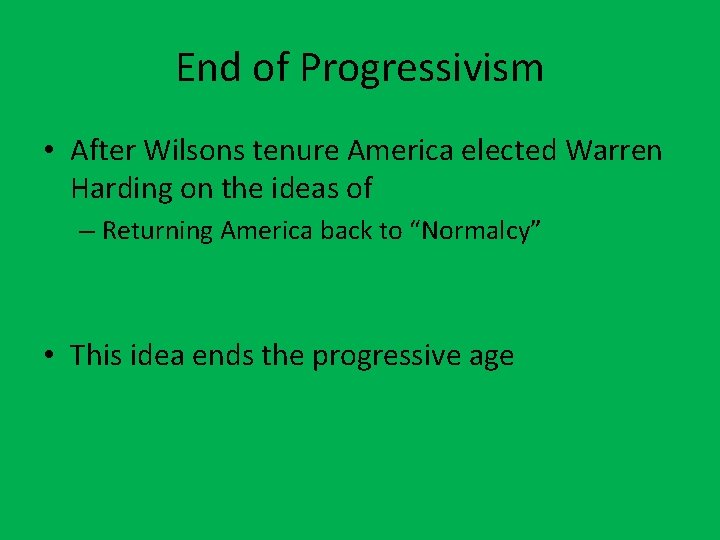 End of Progressivism

• After Wilsons tenure America elected Warren Harding on the ideas of
– Returning America back to “Normalcy”

• This idea ends the progressive age